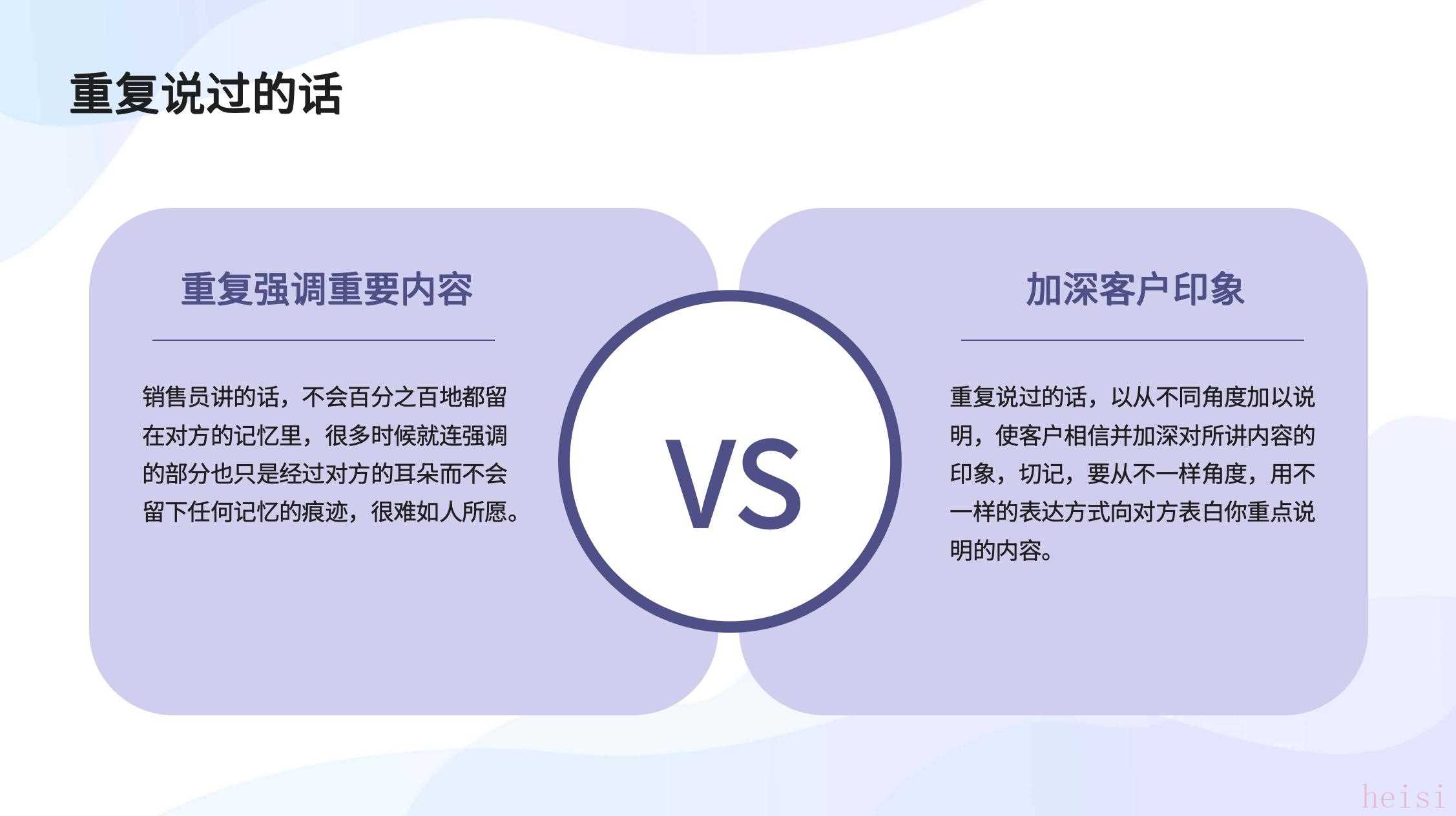 重复说过的话

重复强调重要内容

销售员讲的话，不会百分之百地都留在对方的记忆里，很多时候就连强调的部分也只是经过对方的耳朵而不会留下任何记忆的痕迹，很难如人所愿。

VS

加深客户印象

重复说过的话，以从不同角度加以说明，使客户相信并加深对所讲内容的印象，切记，要从不一样角度，用不一样的表达方式向对方表白你重点说明的内容。

heisi